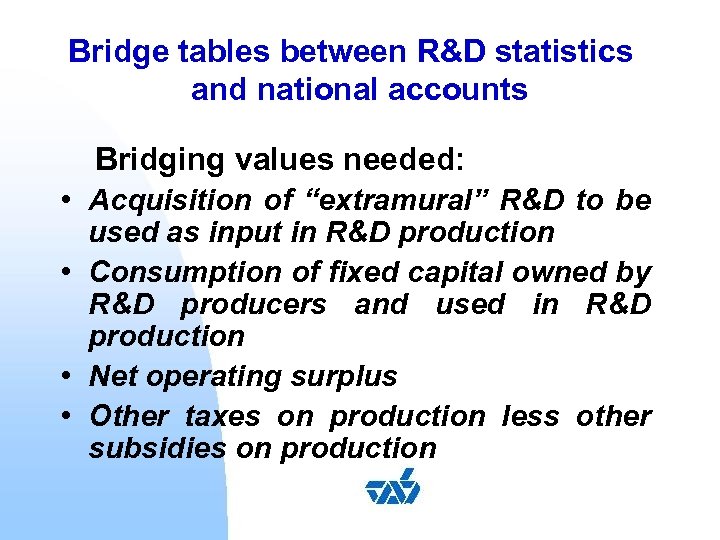 Bridge tables between R&D statistics and national accounts

Bridging values needed:

• Acquisition of “extramural” R&D to be used as input in R&D production
• Consumption of fixed capital owned by R&D producers and used in R&D production
• Net operating surplus
• Other taxes on production less other subsidies on production